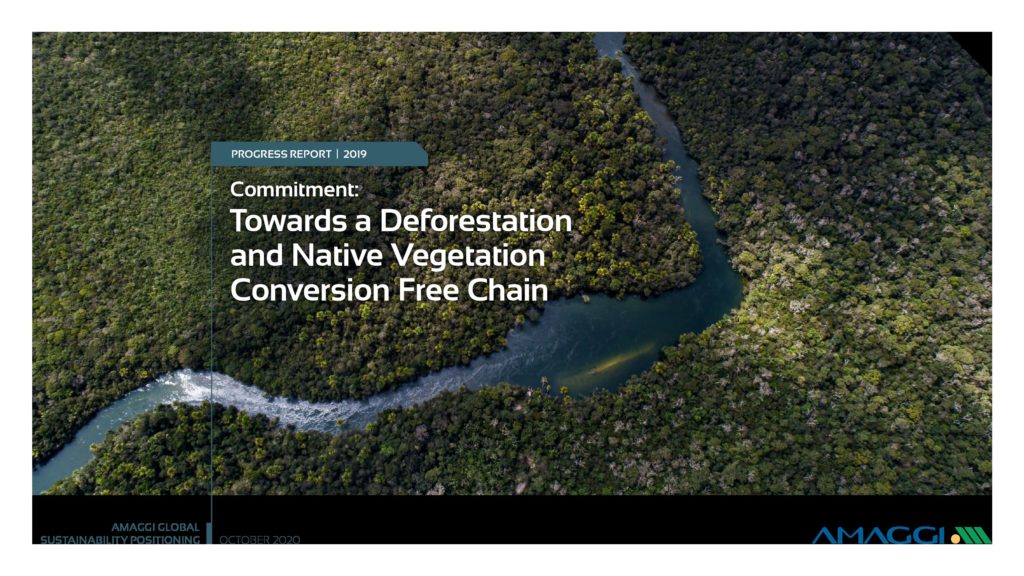 PROGRESS REPORT | 2019

Commitment:
Towards a Deforestation and Native Vegetation Conversion Free Chain

AMAGGI GLOBAL SUSTAINABILITY POSITIONING

OCTOBER 2020

AMAGGI